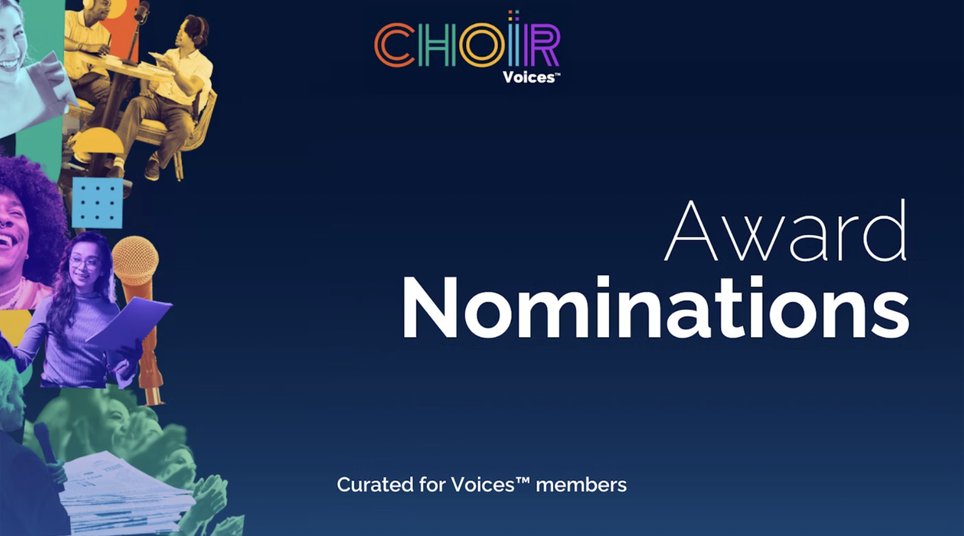 CHOIR
Voices™

Award
Nominations

Curated for Voices™ members